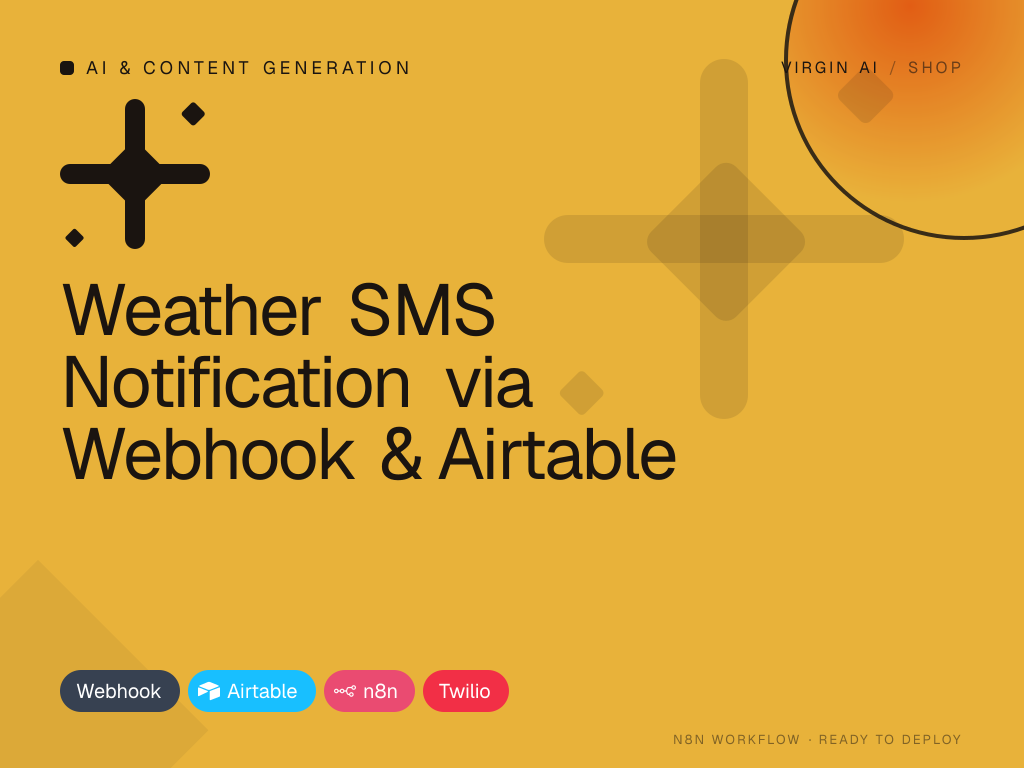 AI & CONTENT GENERATION

VIRGIN AI / SHOP

Weather SMS Notification via Webhook & Airtable

Webhook Airtable n8n Twilio

N8N WORKFLOW · READY TO DEPLOY